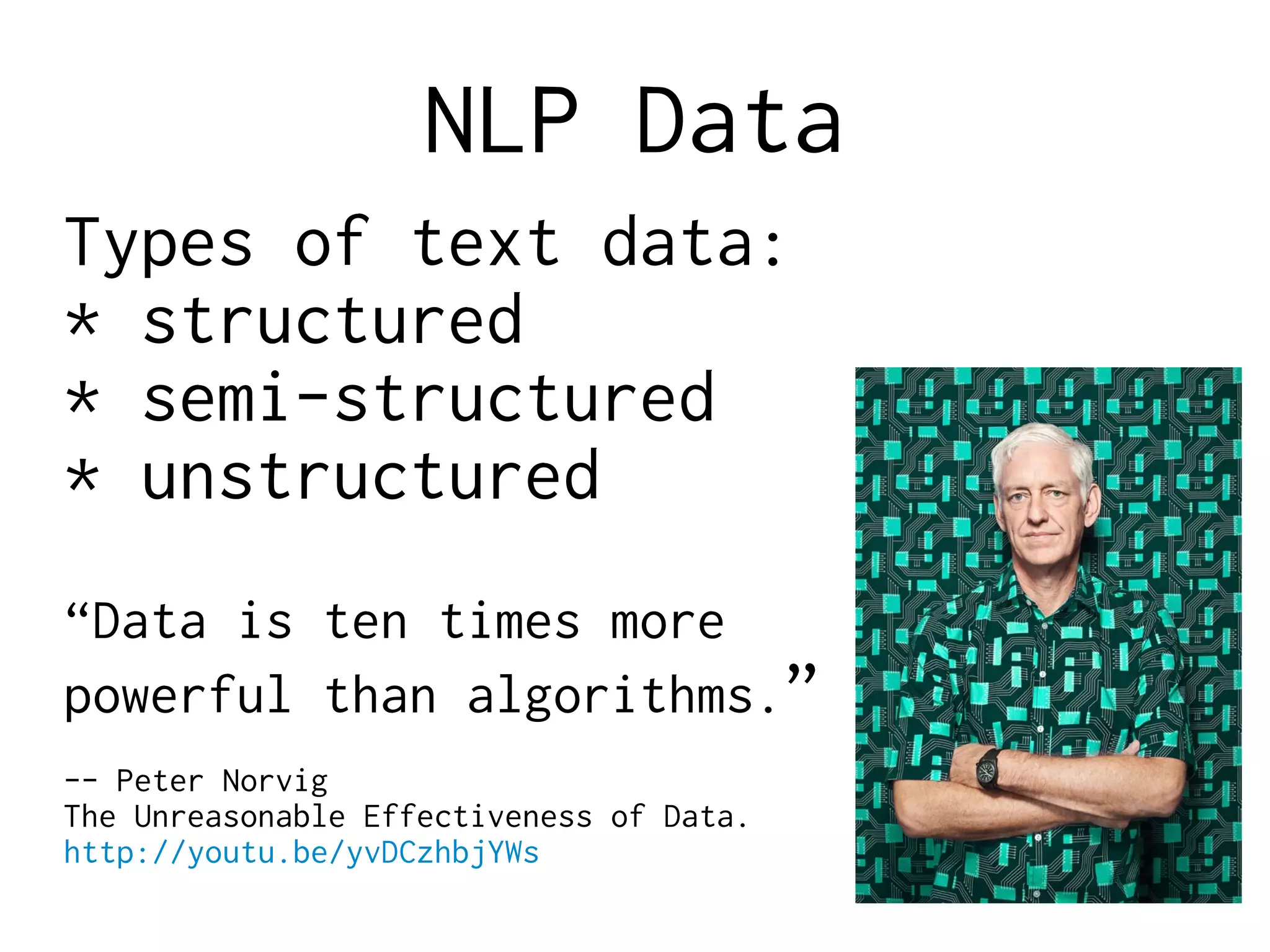 NLP Data

Types of text data:
* structured
* semi-structured
* unstructured

“Data is ten times more powerful than algorithms.”

-- Peter Norvig
The Unreasonable Effectiveness of Data.
http://youtu.be/yvDCzhbjYWs